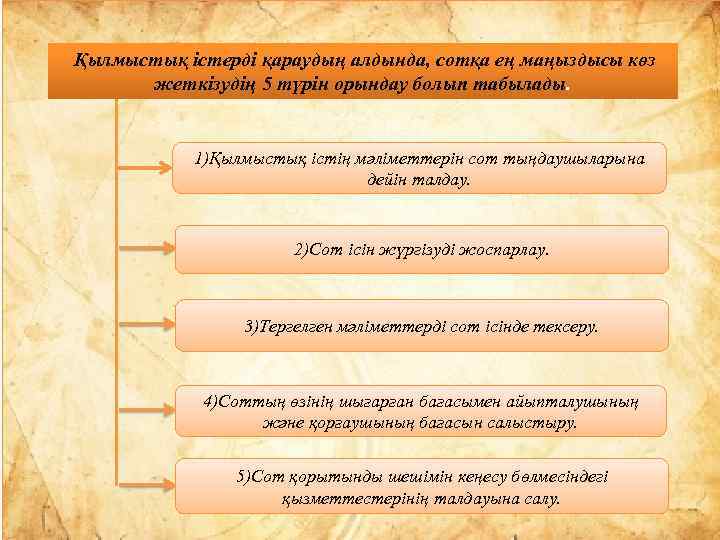 Қылмыстық істерді қараудың алдында, сотқа ең маңыздысы көз жеткізудің 5 түрін орындау болып табылады.

1)Қылмыстық істің мәліметтерін сот тыңдаушыларына дейін талдау.

2)Сот ісін жүргізуді жоспарлау.

3)Тергелген мәліметтерді сот ісінде тексеру.

4)Соттың өзінің шығарған бағасымен айыпталушының және қорғаушының бағасын салыстыру.

5)Сот қорытынды шешімін кеңесу бөлмесіндегі қызметтестерінің талдауына салу.